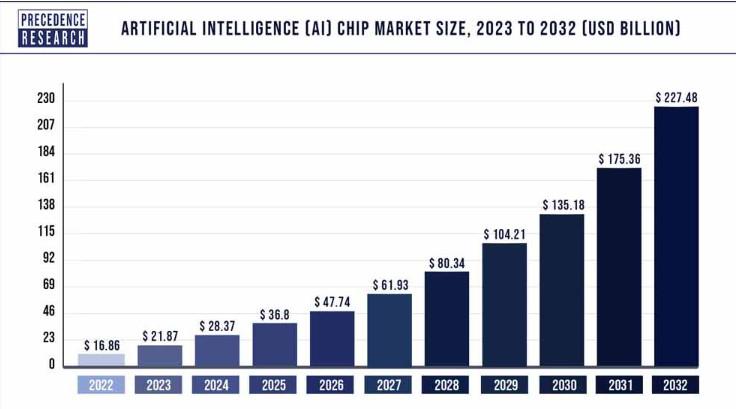 PRECEDENCE RESEARCH

ARTIFICIAL INTELLIGENCE (AI) CHIP MARKET SIZE, 2023 TO 2032 (USD BILLION)

230
207
184
161
138
115
92
69
46
23
0

$ 16.86
$ 21.87
$ 28.37
$ 36.8
$ 47.74
$ 61.93
$ 80.34
$ 104.21
$ 135.18
$ 175.36
$ 227.48

2022
2023
2024
2025
2026
2027
2028
2029
2030
2031
2032